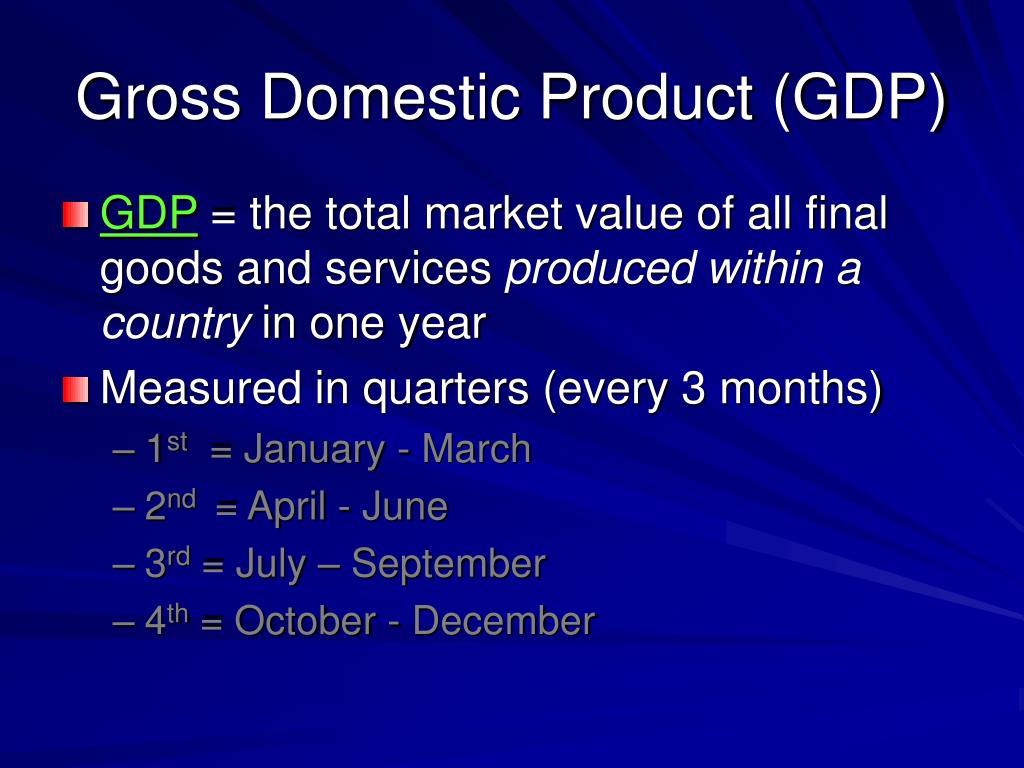 Gross Domestic Product (GDP)

GDP = the total market value of all final goods and services produced within a country in one year

Measured in quarters (every 3 months)

– 1st = January - March
– 2nd = April - June
– 3rd = July – September
– 4th = October - December